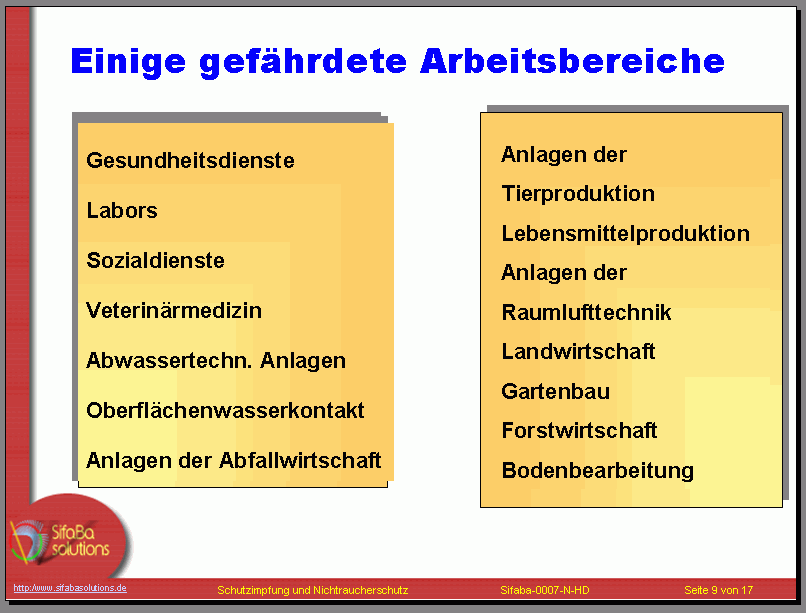 Einige gefährdete Arbeitsbereiche

Gesundheitsdienste

Labors

Sozialdienste

Veterinärmedizin

Abwassertechn. Anlagen

Oberflächenwasserkontakt

Anlagen der Abfallwirtschaft

Anlagen der

Tierproduktion

Lebensmittelproduktion

Anlagen der

Raumlufttechnik

Landwirtschaft

Gartenbau

Forstwirtschaft

Bodenbearbeitung

SifaBa solutions

http://www.sifabasolutions.de

Schutzimpfung und Nichtraucherschutz

Sifaba-0007-N-HD

Seite 9 von 17